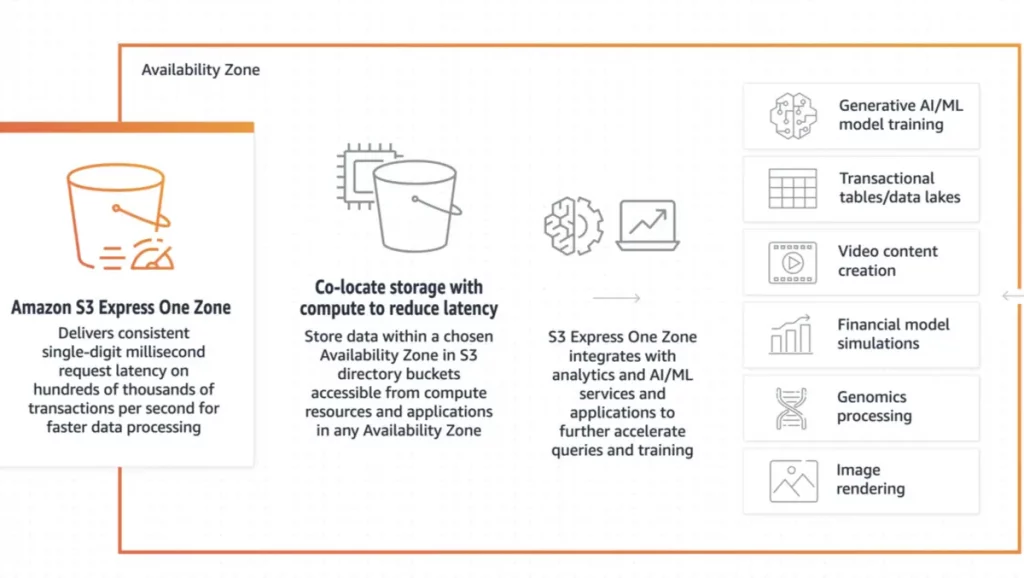 Availability Zone

Amazon S3 Express One Zone

Delivers consistent single-digit millisecond request latency on hundreds of thousands of transactions per second for faster data processing

Co-locate storage with compute to reduce latency

Store data within a chosen Availability Zone in S3 directory buckets accessible from compute resources and applications in any Availability Zone

S3 Express One Zone integrates with analytics and AI/ML services and applications to further accelerate queries and training

Generative AI/ML model training

Transactional tables/data lakes

Video content creation

Financial model simulations

Genomics processing

Image rendering